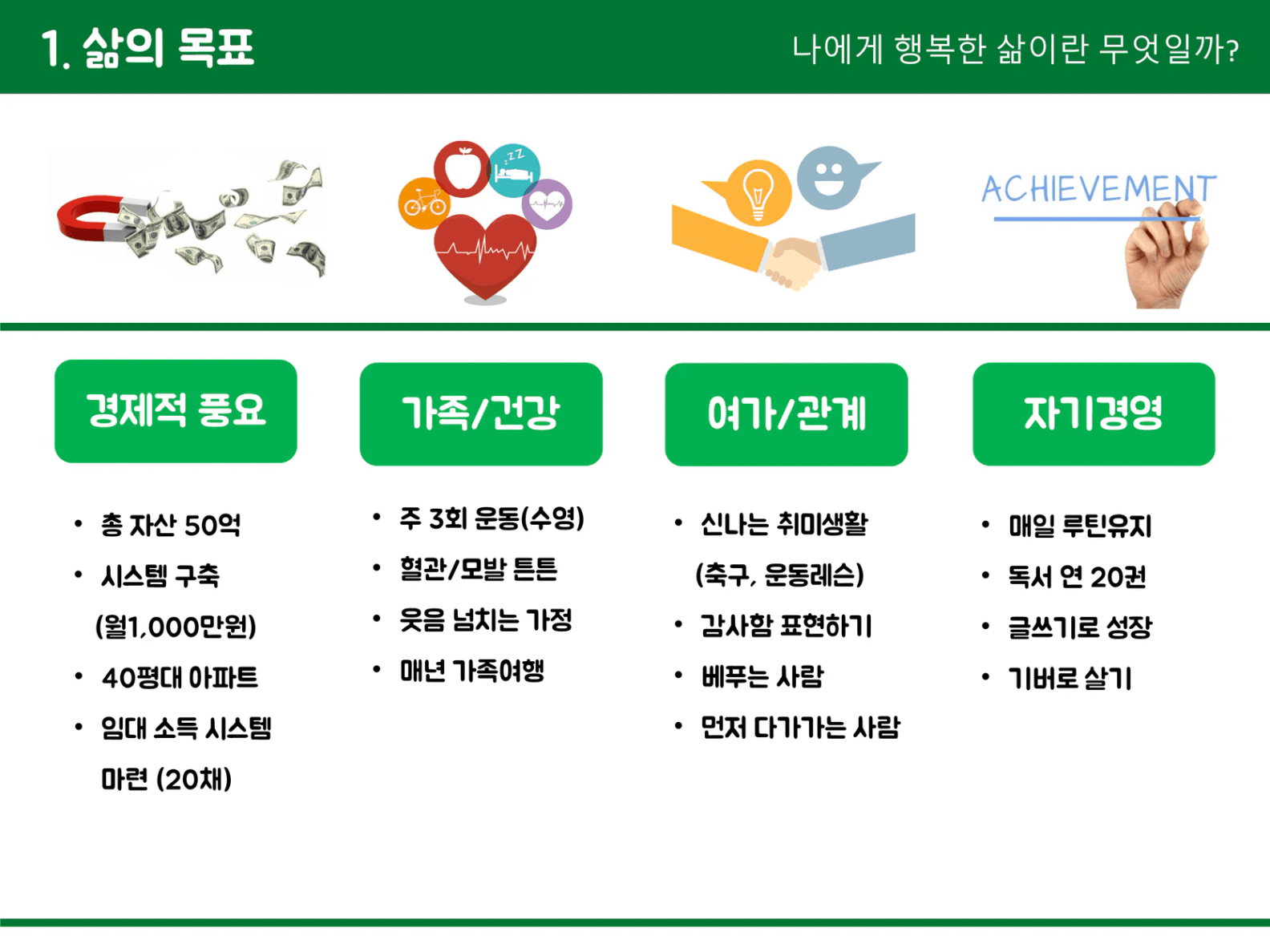 1. 삶의 목표

나에게 행복한 삶이란 무엇일까?

ACHIEVEMENT

경제적 풍요

• 총 자산 50억
• 시스템 구축 (월1,000만원)
• 40평대 아파트
• 임대 소득 시스템 마련 (20채)

가족/건강

• 주 3회 운동(수영)
• 혈관/모발 튼튼
• 웃음 넘치는 가정
• 매년 가족여행

여가/관계

• 신나는 취미생활 (축구, 운동레슨)
• 감사함 표현하기
• 베푸는 사람
• 먼저 다가가는 사람

자기경영

• 매일 루틴유지
• 독서 연 20권
• 글쓰기로 성장
• 기버로 살기